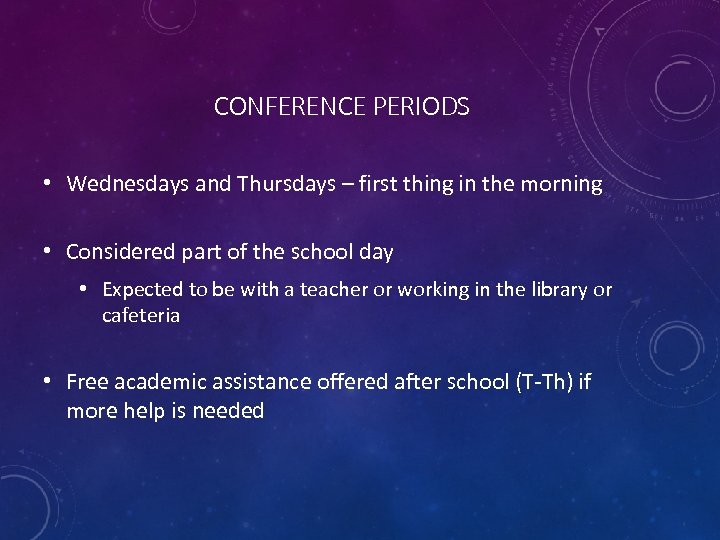 CONFERENCE PERIODS

• Wednesdays and Thursdays – first thing in the morning

• Considered part of the school day

• Expected to be with a teacher or working in the library or cafeteria

• Free academic assistance offered after school (T-Th) if more help is needed